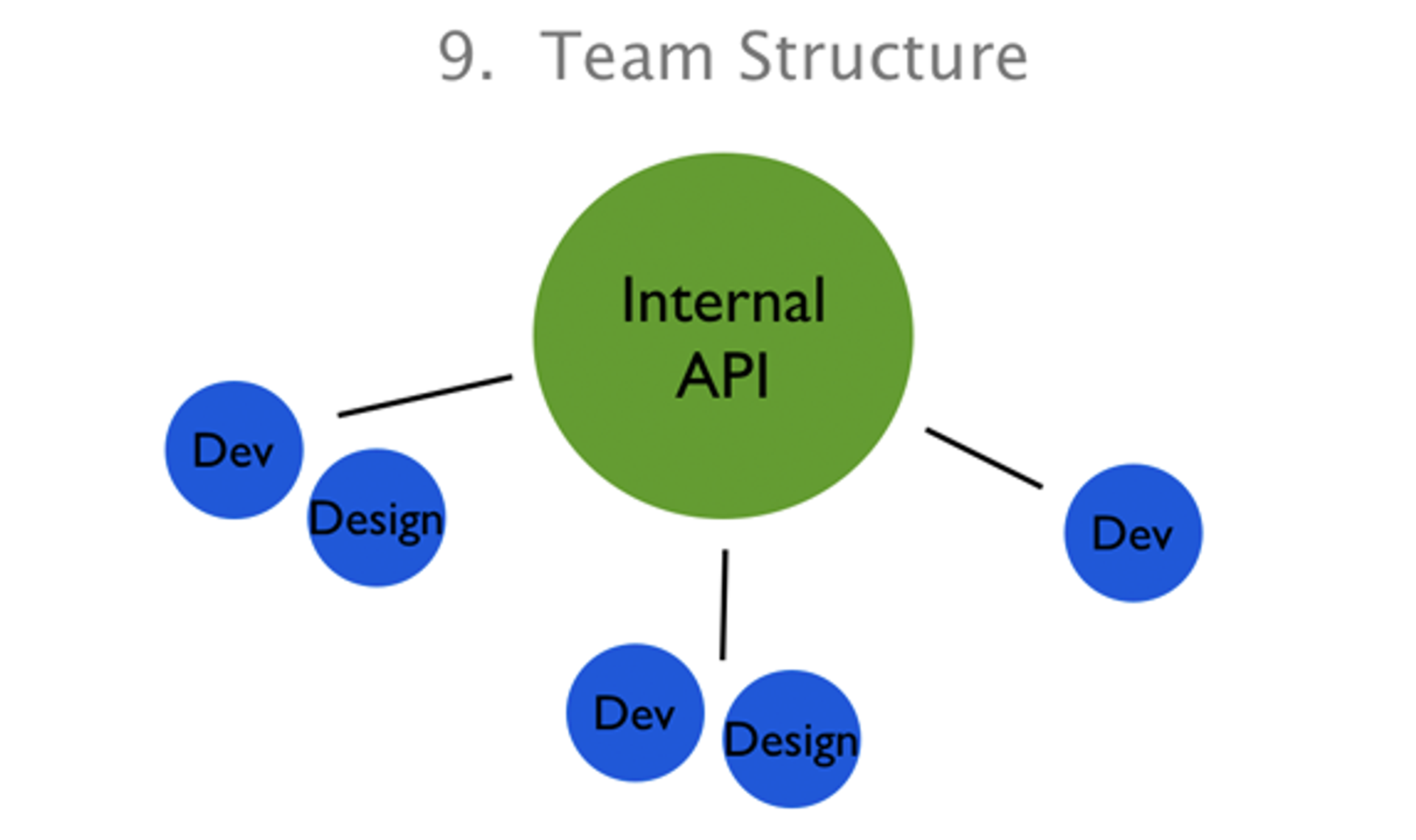 9. Team Structure

Internal API

Dev

Design

Dev

Dev

Design